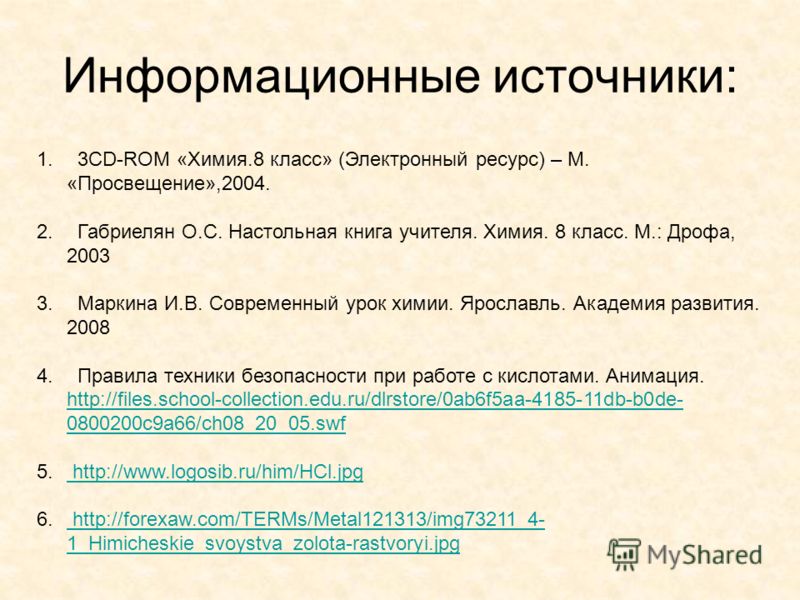 Информационные источники:

1. 3CD-ROM «Химия.8 класс» (Электронный ресурс) – М. «Просвещение»,2004.

2. Габриелян О.С. Настольная книга учителя. Химия. 8 класс. М.: Дрофа, 2003

3. Маркина И.В. Современный урок химии. Ярославль. Академия развития. 2008

4. Правила техники безопасности при работе с кислотами. Анимация. http://files.school-collection.edu.ru/dlrstore/0ab6f5aa-4185-11db-b0de-0800200c9a66/ch08_20_05.swf

5. http://www.logosib.ru/him/HCl.jpg

6. http://forexaw.com/TERMs/Metal121313/img73211_4-1_Himicheskie_svoystva_zolota-rastvoryi.jpg

MyShared